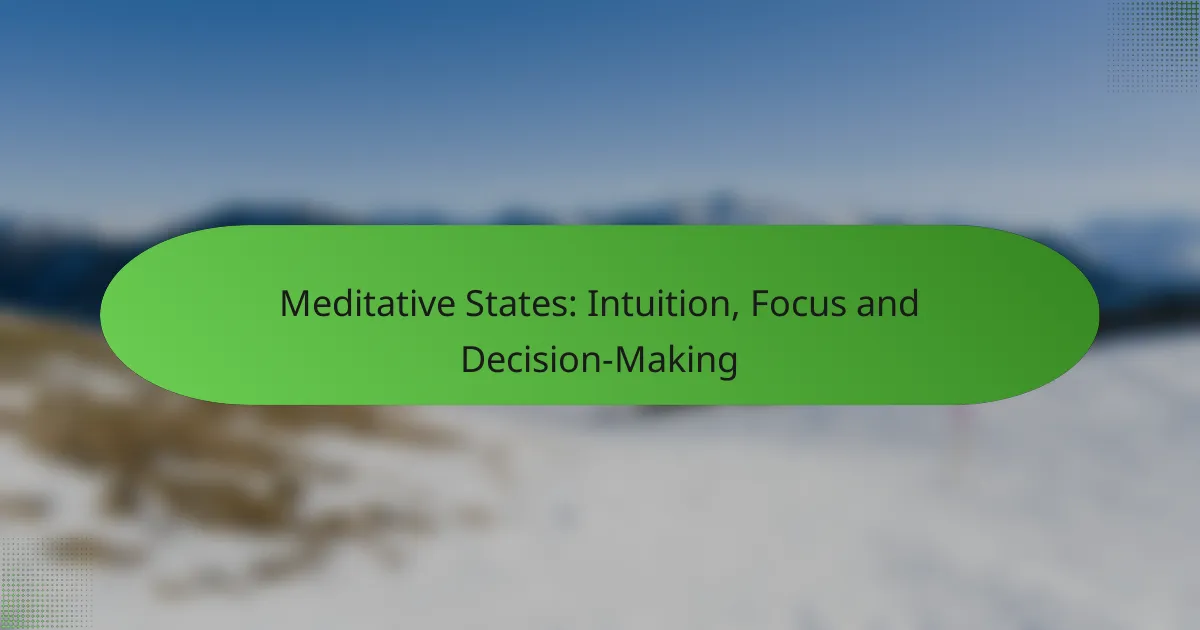 Meditative States: Intuition, Focus and Decision-Making